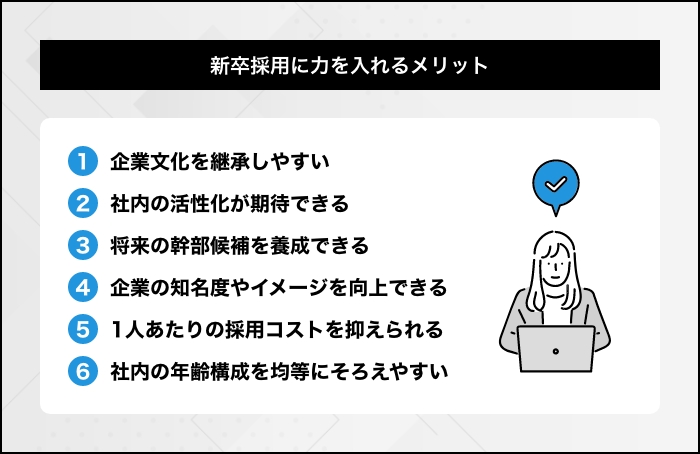 新卒採用に力を入れるメリット

1 企業文化を継承しやすい
2 社内の活性化が期待できる
3 将来の幹部候補を養成できる
4 企業の知名度やイメージを向上できる
5 1人あたりの採用コストを抑えられる
6 社内の年齢構成を均等にそろえやすい